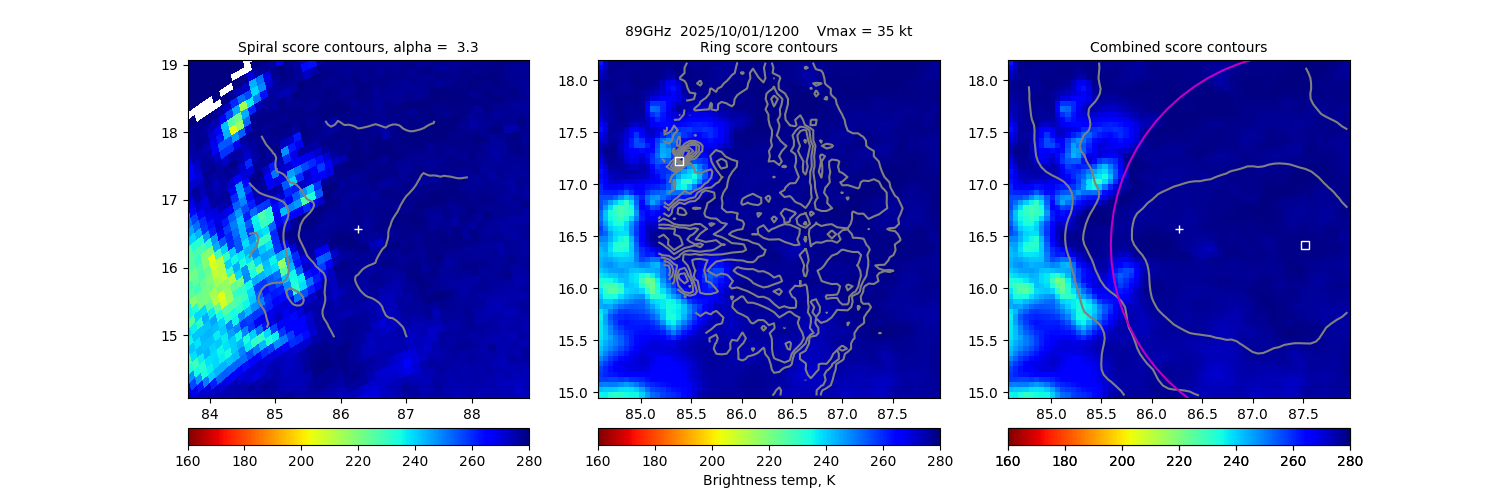 89GHz 2025/10/01/1200 Vmax = 35 kt

Spiral score contours, alpha = 3.3

19
18
17
16
15

84 85 86 87 88

160 180 200 220 240 260 280

Ring score contours

18.0
17.5
17.0
16.5
16.0
15.5
15.0

85.0 85.5 86.0 86.5 87.0 87.5

160 180 200 220 240 260 280

Brightness temp, K

Combined score contours

18.0
17.5
17.0
16.5
16.0
15.5
15.0

85.0 85.5 86.0 86.5 87.0 87.5

160 180 200 220 240 260 280